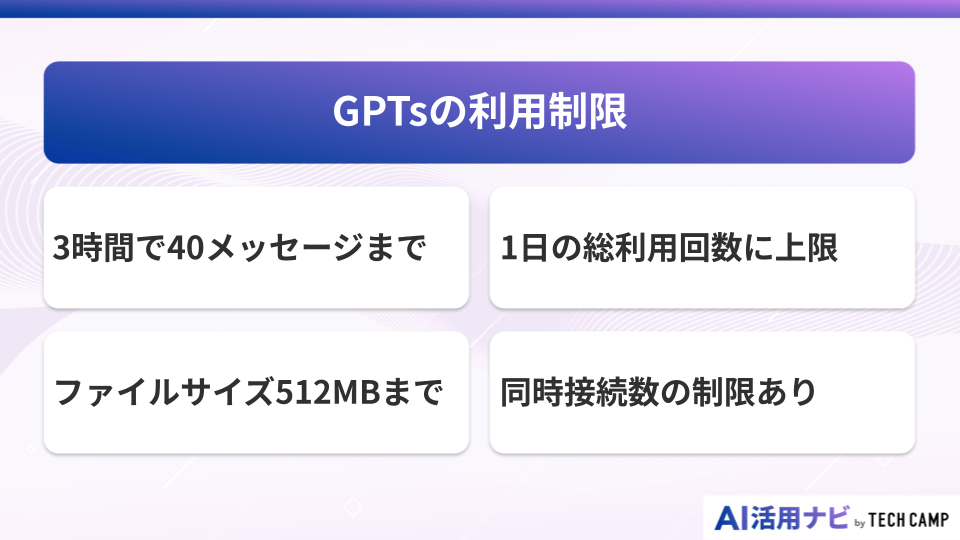 GPTsの利用制限

3時間で40メッセージまで

1日の総利用回数に上限

ファイルサイズ512MBまで

同時接続数の制限あり

AI活用ナビ by TECH CAMP